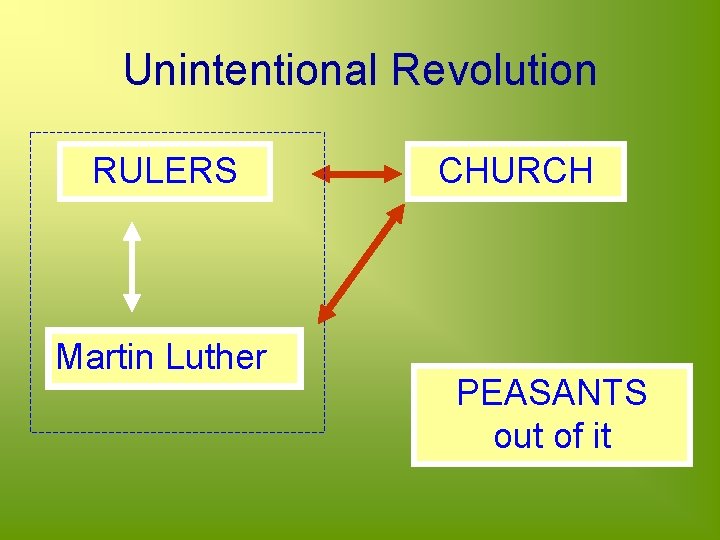 Unintentional Revolution

RULERS

CHURCH

Martin Luther

PEASANTS
out of it